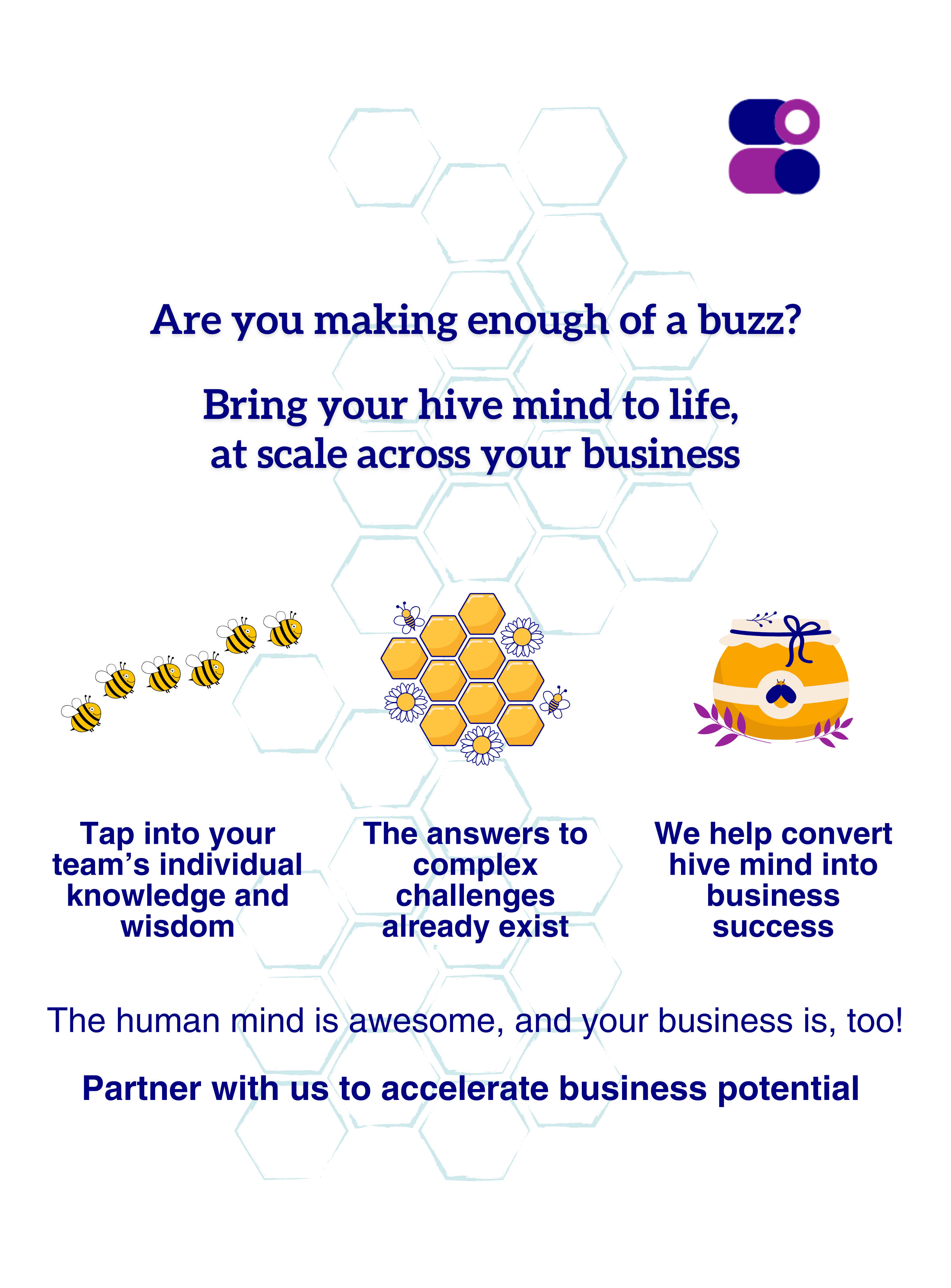 Are you making enough of a buzz?

Bring your hive mind to life, at scale across your business

Tap into your team's individual knowledge and wisdom

The answers to complex challenges already exist

We help convert hive mind into business success

The human mind is awesome, and your business is, too!

Partner with us to accelerate business potential